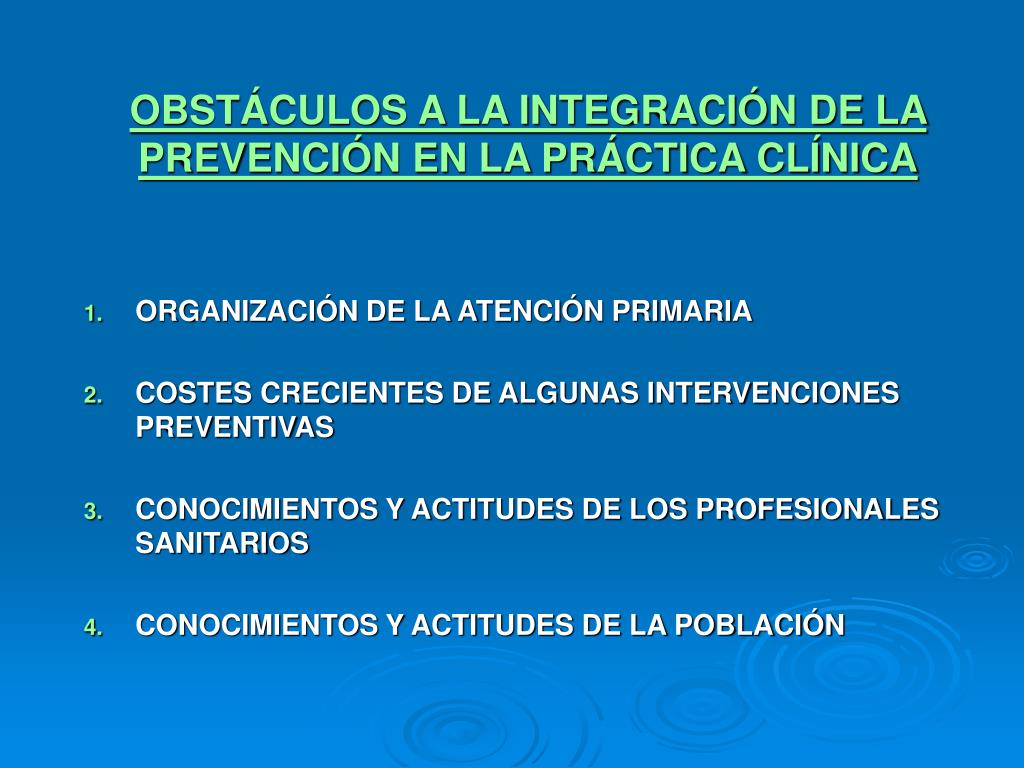 OBSTÁCULOS A LA INTEGRACIÓN DE LA PREVENCIÓN EN LA PRÁCTICA CLÍNICA

1. ORGANIZACIÓN DE LA ATENCIÓN PRIMARIA

2. COSTES CRECIENTES DE ALGUNAS INTERVENCIONES PREVENTIVAS

3. CONOCIMIENTOS Y ACTITUDES DE LOS PROFESIONALES SANITARIOS

4. CONOCIMIENTOS Y ACTITUDES DE LA POBLACIÓN